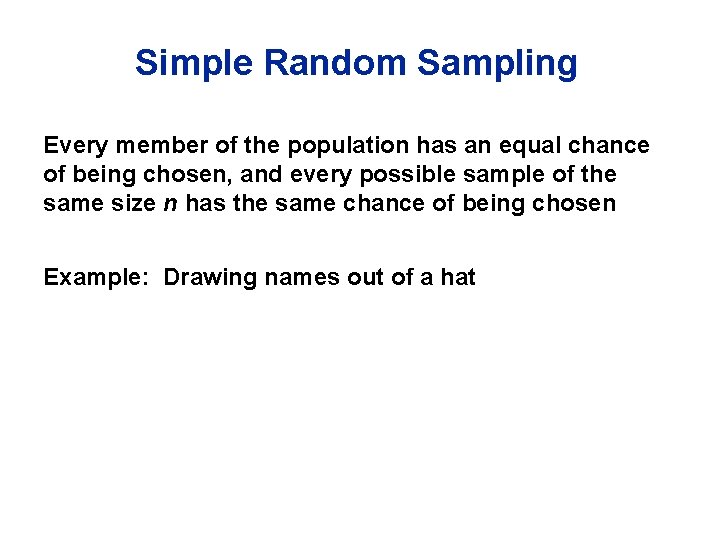 Simple Random Sampling

Every member of the population has an equal chance of being chosen, and every possible sample of the same size $n$ has the same chance of being chosen

Example: Drawing names out of a hat